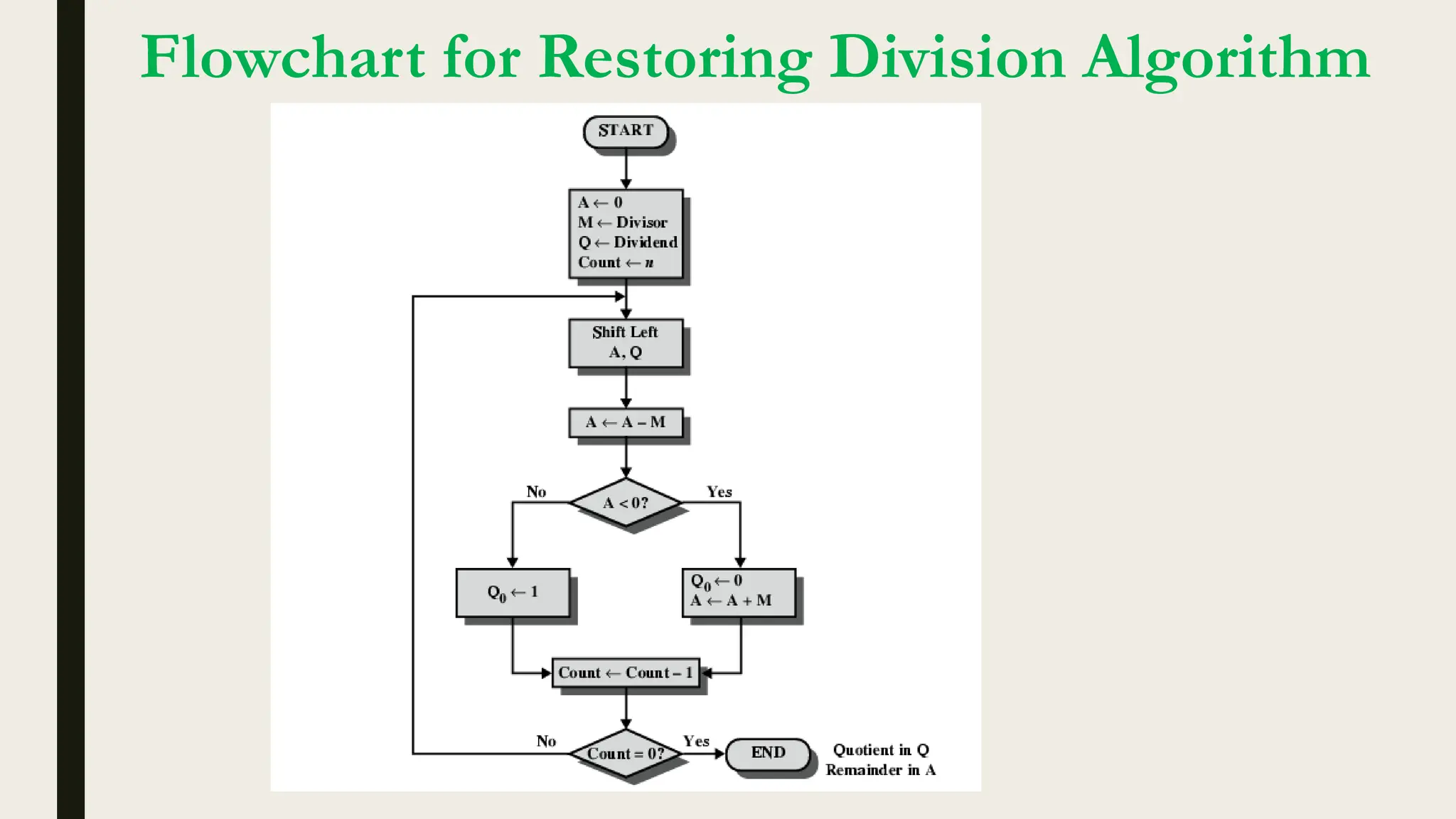 Flowchart for Restoring Division Algorithm

START

$A \leftarrow 0$
$M \leftarrow$ Divisor
$Q \leftarrow$ Dividend
Count $\leftarrow n$

Shift Left A, Q

$A \leftarrow A - M$

No
$A < 0?$
Yes

$Q_0 \leftarrow 1$

$Q_0 \leftarrow 0$
$A \leftarrow A + M$

Count $\leftarrow$ Count $- 1$

No
Count $= 0?$
Yes

END

Quotient in Q
Remainder in A